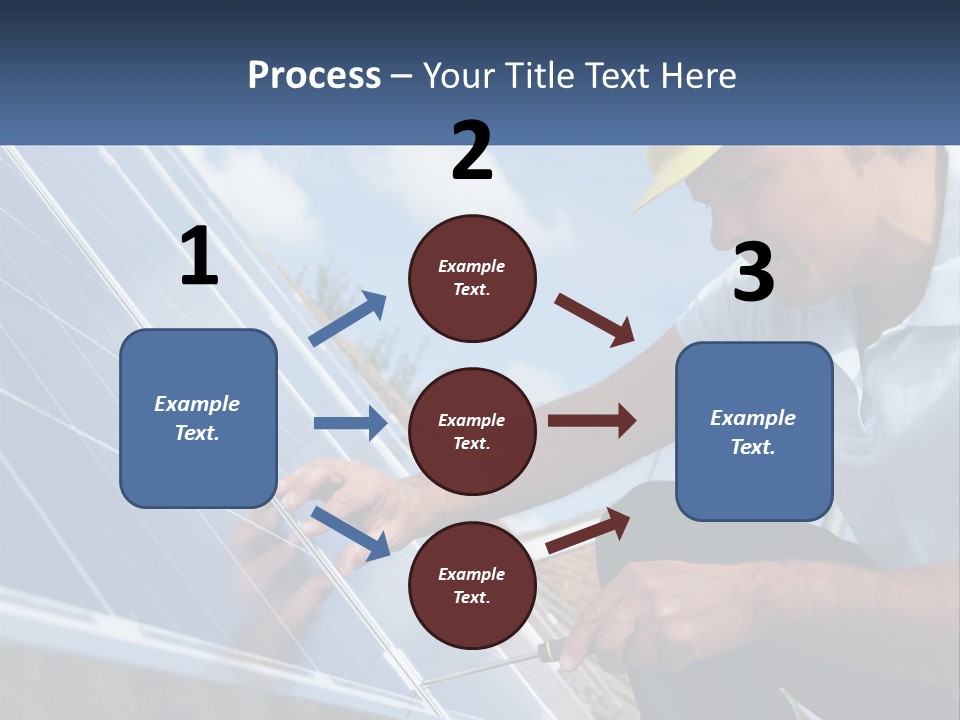 Process – Your Title Text Here

1

Example Text.

2

Example Text.

Example Text.

Example Text.

3

Example Text.